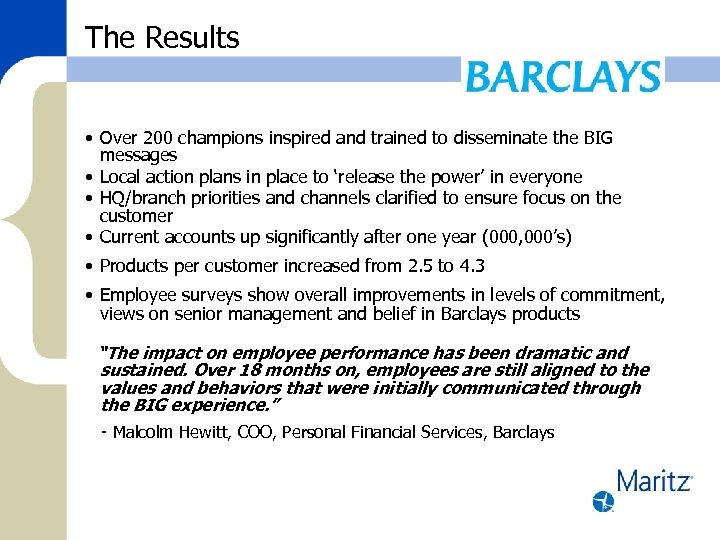 The Results

BARCLAYS

• Over 200 champions inspired and trained to disseminate the BIG messages
• Local action plans in place to 'release the power' in everyone
• HQ/branch priorities and channels clarified to ensure focus on the customer
• Current accounts up significantly after one year (000,000's)
• Products per customer increased from 2.5 to 4.3
• Employee surveys show overall improvements in levels of commitment, views on senior management and belief in Barclays products

"The impact on employee performance has been dramatic and sustained. Over 18 months on, employees are still aligned to the values and behaviors that were initially communicated through the BIG experience."

- Malcolm Hewitt, COO, Personal Financial Services, Barclays

Maritz